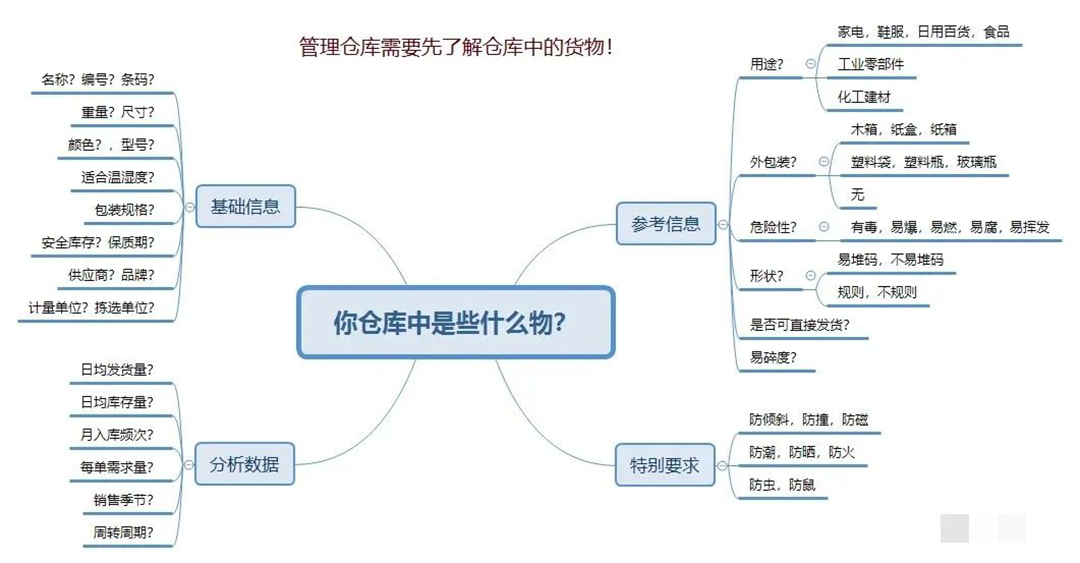 管理仓库需要先了解仓库中的货物！

你仓库中是些什么物？

基础信息
名称？编号？条码？
重量？尺寸？
颜色？，型号？
适合温湿度？
包装规格？
安全库存？保质期？
供应商？品牌？
计量单位？拣选单位？

分析数据
日均发货量？
日均库存量？
月入库频次？
每单需求量？
销售季节？
周转周期？

参考信息
用途？
家电，鞋服，日用百货，食品
工业零部件
化工建材
外包装？
木箱，纸盒，纸箱
塑料袋，塑料瓶，玻璃瓶
无
危险性？
有毒，易爆，易燃，易腐，易挥发
形状？
易堆码，不易堆码
规则，不规则
是否可直接发货？
易碎度？

特别要求
防倾斜，防撞，防磁
防潮，防晒，防火
防虫，防鼠